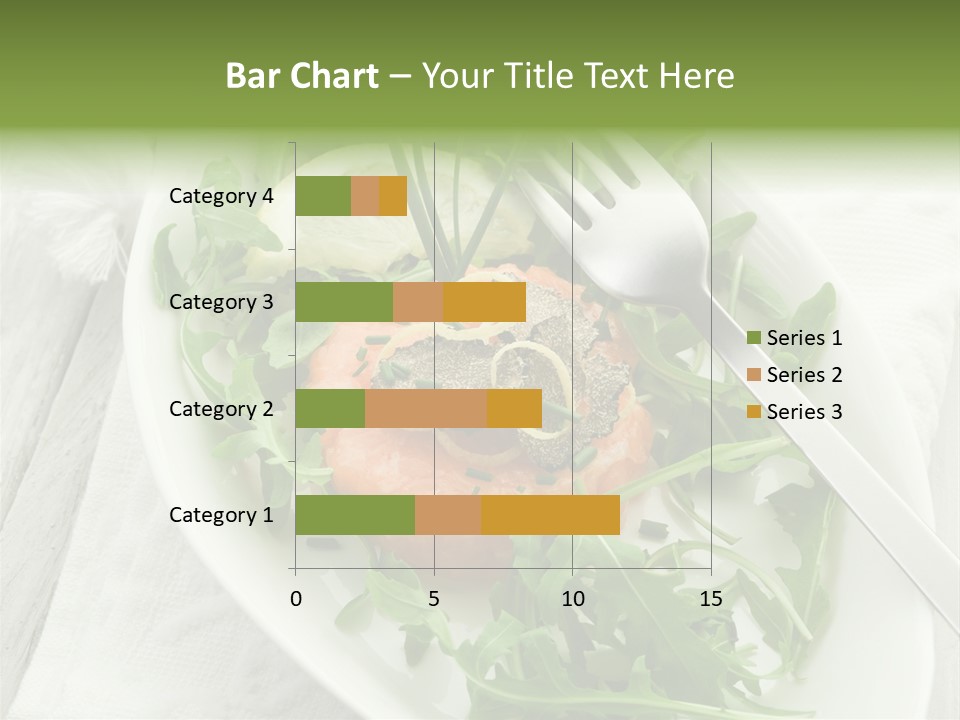 Bar Chart – Your Title Text Here

Category 4
Category 3
Category 2
Category 1

0
5
10
15

Series 1
Series 2
Series 3